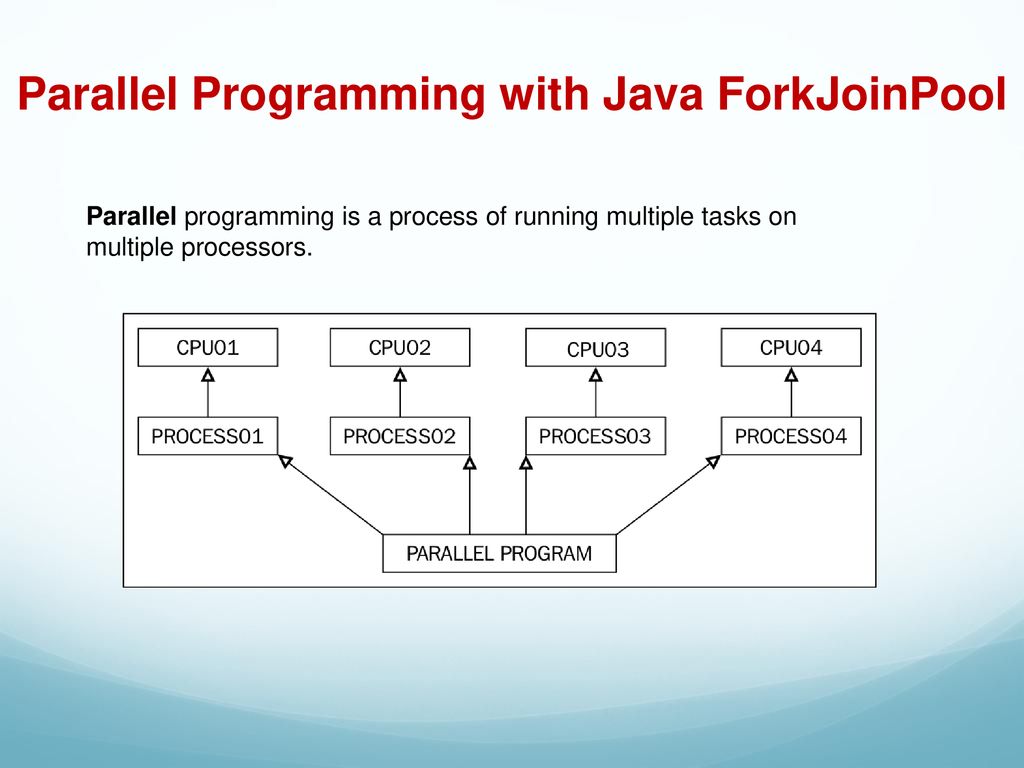 Parallel Programming with Java ForkJoinPool

Parallel programming is a process of running multiple tasks on multiple processors.

CPU01
CPU02
CPU03
CPU04
PROCESS01
PROCESS02
PROCESS03
PROCESS04
PARALLEL PROGRAM